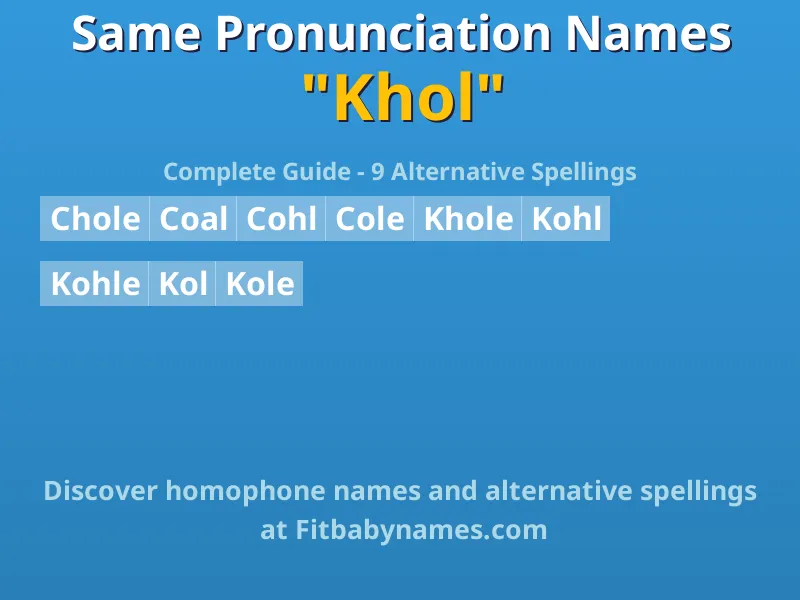 Same Pronunciation Names
"Khol"

Complete Guide - 9 Alternative Spellings

Chole Coal Cohl Cole Khole Kohl

Kohle Kol Kole

Discover homophone names and alternative spellings at Fitbabynames.com